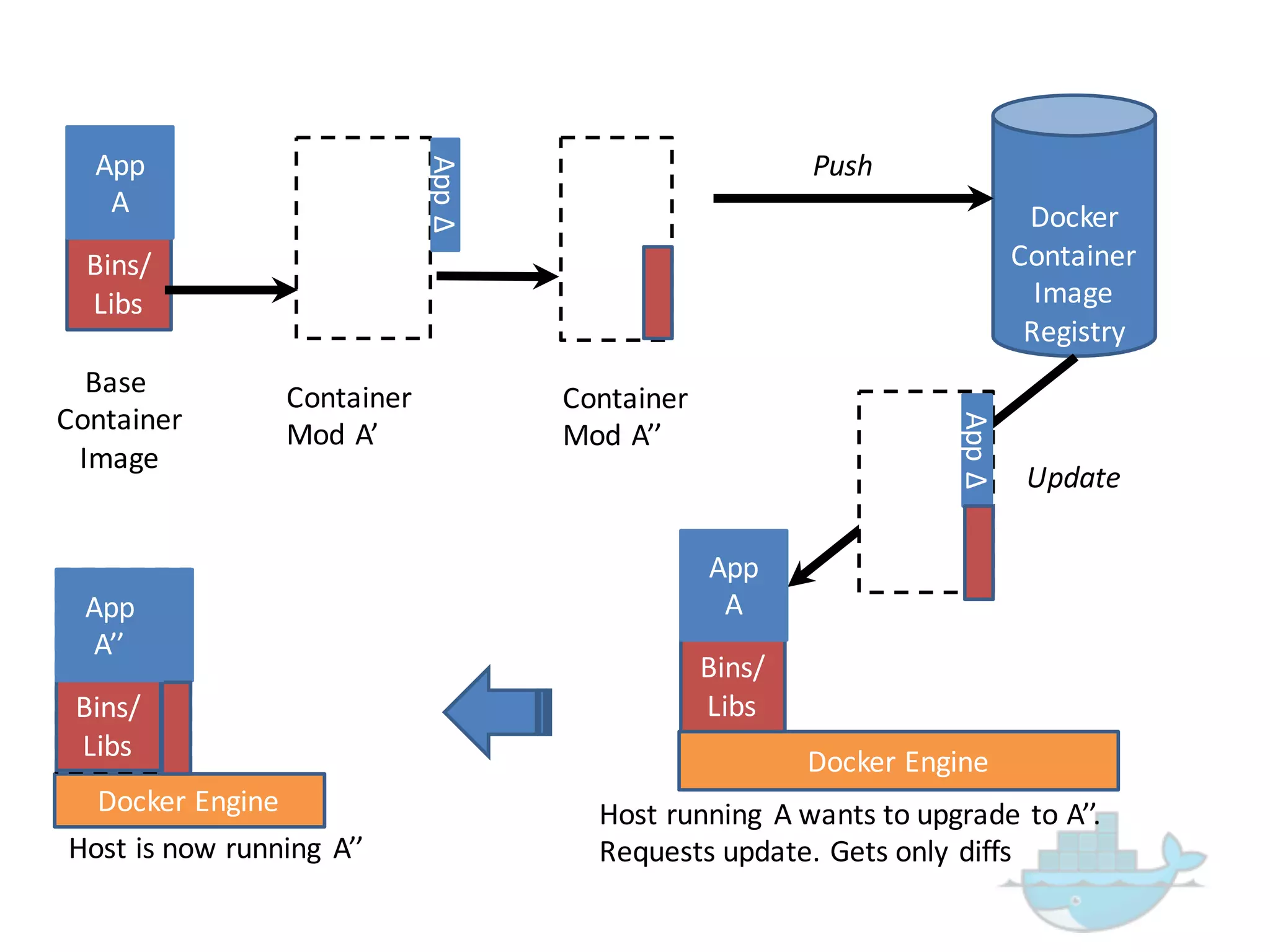 App A

Bins/ Libs

Base Container Image

App Δ

Container Mod A’

Container Mod A’’

Push

Docker Container Image Registry

App Δ

Update

App A

Bins/ Libs

Docker Engine

Host running A wants to upgrade to A’’. Requests update. Gets only diffs

App A’’

Bins/ Libs

Docker Engine

Host is now running A’’